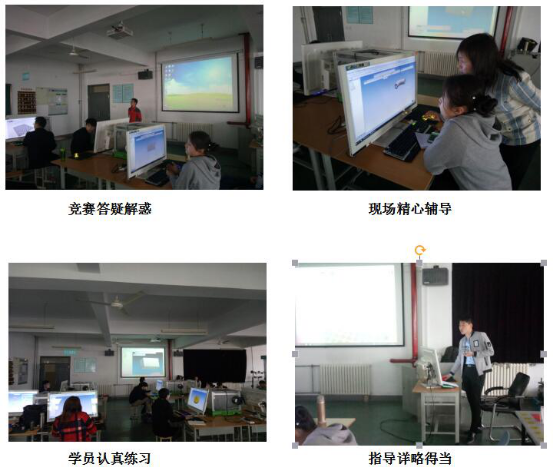 竞赛答疑解惑

现场精心辅导

学员认真练习

指导详略得当